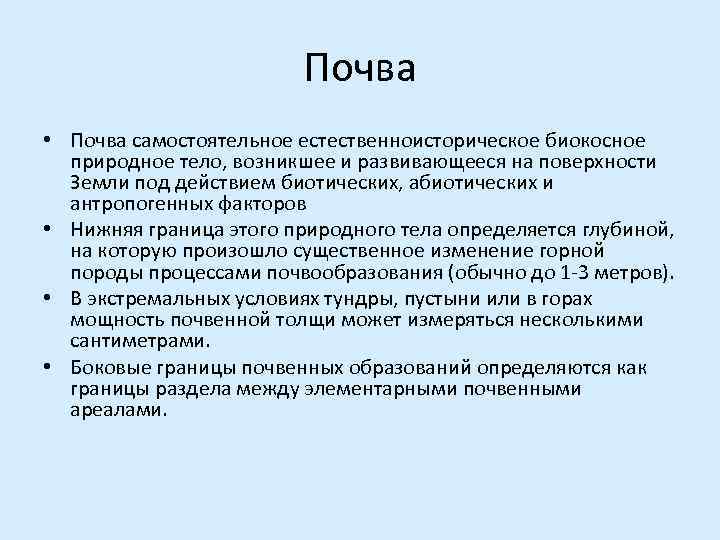 Почва

• Почва самостоятельное естественноисторическое биокосное природное тело, возникшее и развивающееся на поверхности Земли под действием биотических, абиотических и антропогенных факторов
• Нижняя граница этого природного тела определяется глубиной, на которую произошло существенное изменение горной породы процессами почвообразования (обычно до 1-3 метров).
• В экстремальных условиях тундры, пустыни или в горах мощность почвенной толщи может измеряться несколькими сантиметрами.
• Боковые границы почвенных образований определяются как границы раздела между элементарными почвенными ареалами.